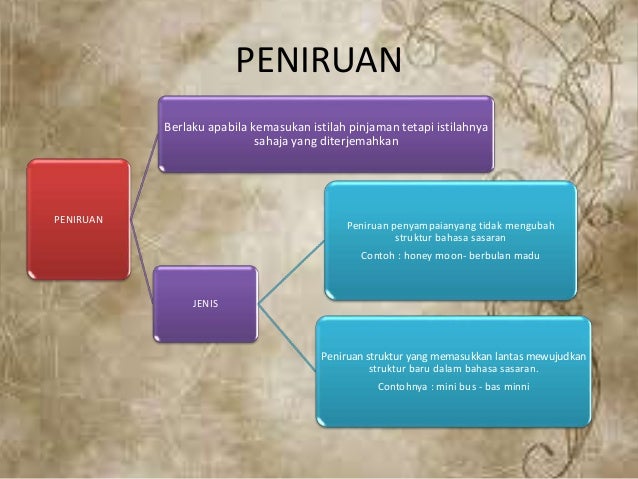 PENIRUAN

PENIRUAN

Berlaku apabila kemasukan istilah pinjaman tetapi istilahnya sahaja yang diterjemahkan

JENIS

Peniruan penyampaianyang tidak mengubah struktur bahasa sasaran

Contoh : honey moon- berbulan madu

Peniruan struktur yang memasukkan lantas mewujudkan struktur baru dalam bahasa sasaran.

Contohnya : mini bus - bas minni